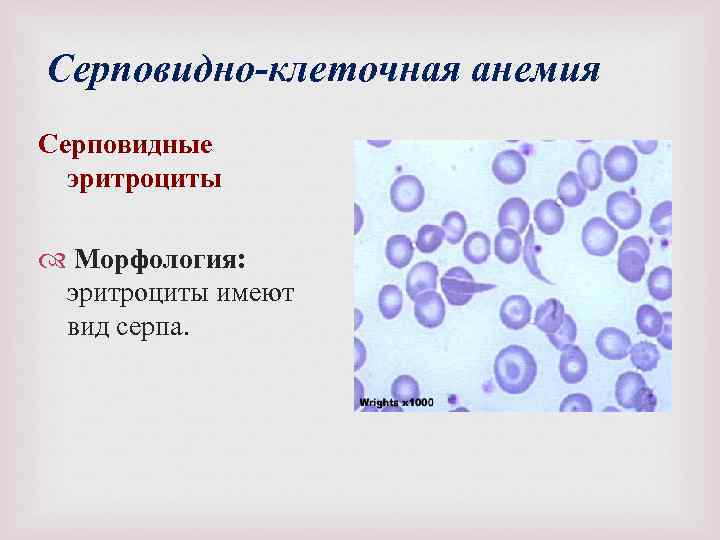 Серповидно-клеточная анемия

Серповидные эритроциты

Морфология: эритроциты имеют вид серпа.

Wrights x1000